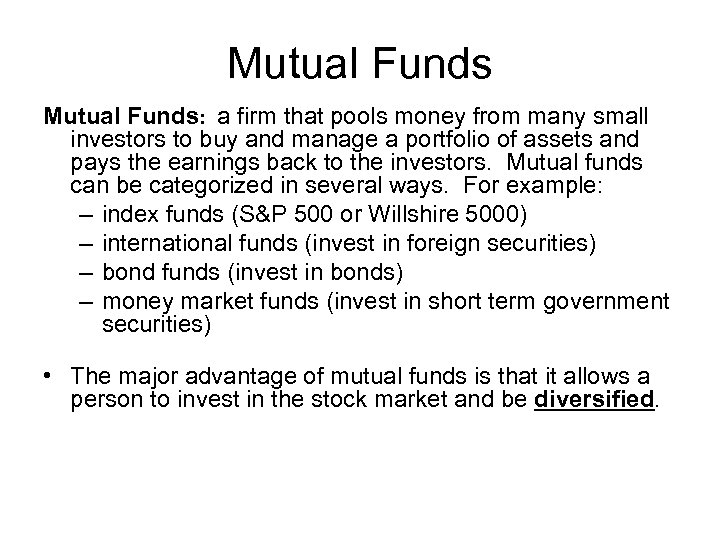 Mutual Funds

Mutual Funds: a firm that pools money from many small investors to buy and manage a portfolio of assets and pays the earnings back to the investors. Mutual funds can be categorized in several ways. For example:
– index funds (S&P 500 or Willshire 5000)
– international funds (invest in foreign securities)
– bond funds (invest in bonds)
– money market funds (invest in short term government securities)

• The major advantage of mutual funds is that it allows a person to invest in the stock market and be diversified.